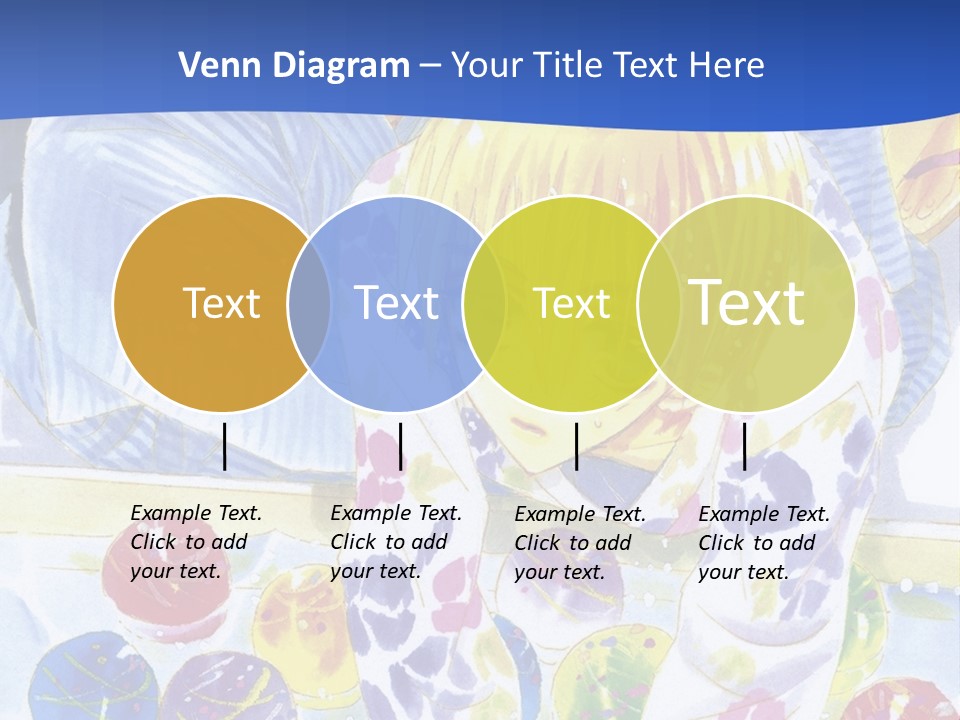 Venn Diagram – Your Title Text Here

Text

Text

Text

Text

Example Text. Click to add your text.

Example Text. Click to add your text.

Example Text. Click to add your text.

Example Text. Click to add your text.